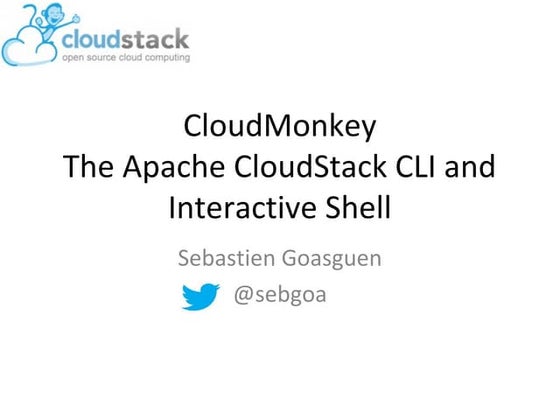 cloudstack
open source cloud computing

CloudMonkey
The Apache CloudStack CLI and Interactive Shell

Sebastien Goasguen

@sebgoa